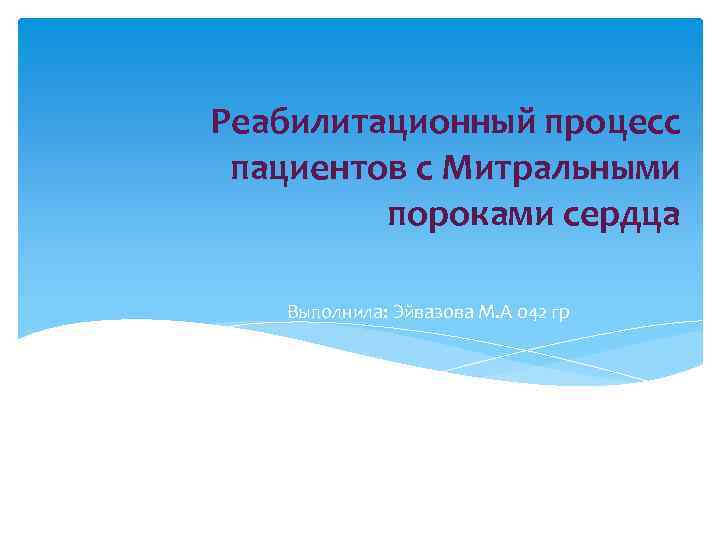 Реабилитационный процесс пациентов с Митральными пороками сердца

Выполнила: Эйвазова М.А 042 гр